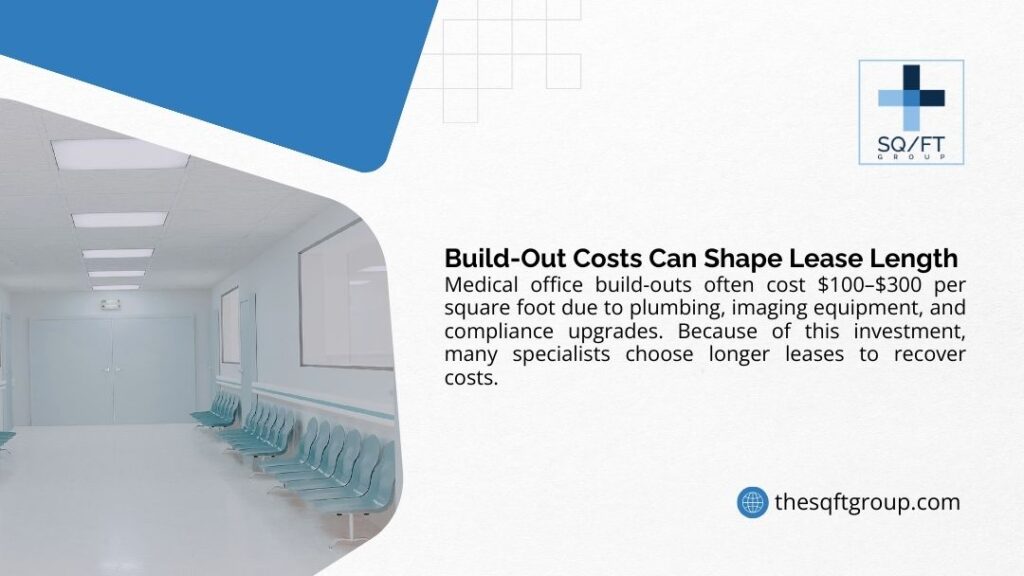 SQ/FT
GROUP

Build-Out Costs Can Shape Lease Length
Medical office build-outs often cost \$100–\$300 per square foot due to plumbing, imaging equipment, and compliance upgrades. Because of this investment, many specialists choose longer leases to recover costs.

thesqftgroup.com